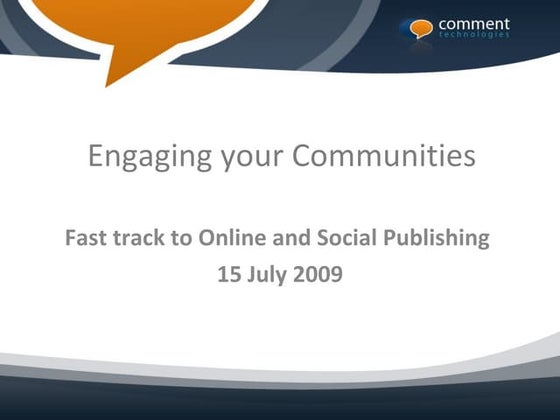 comment technologies

Engaging your Communities

Fast track to Online and Social Publishing
15 July 2009